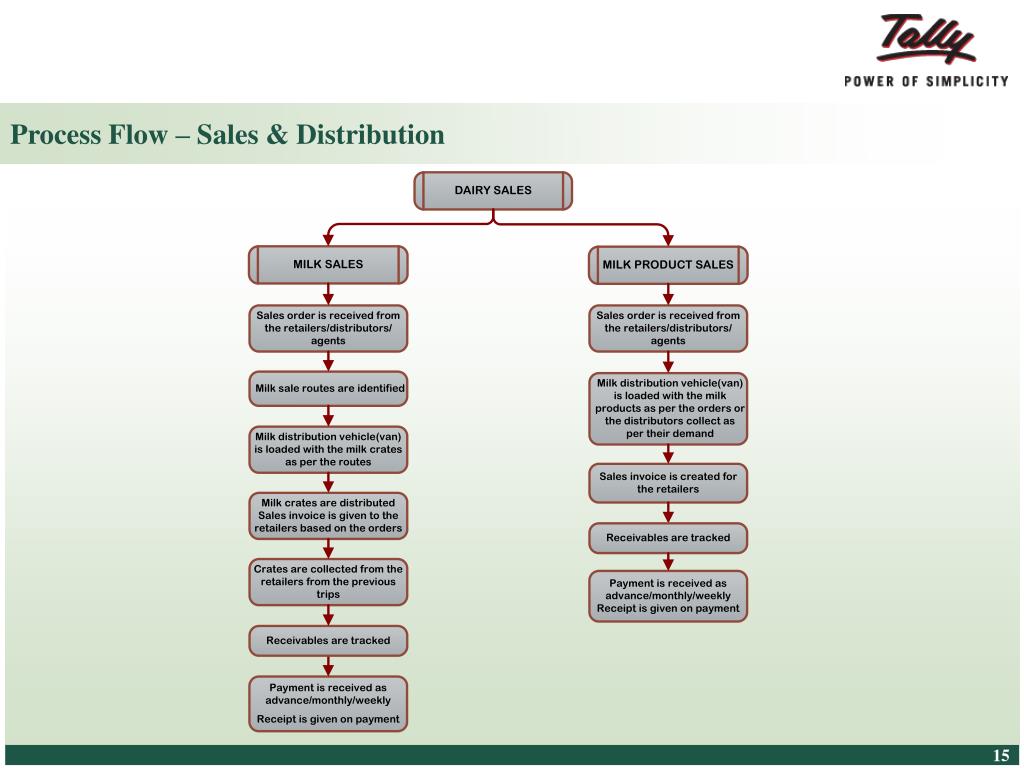 Tally
POWER OF SIMPLICITY

Process Flow – Sales & Distribution

DAIRY SALES

MILK SALES

Sales order is received from the retailers/distributors/ agents

Milk sale routes are identified

Milk distribution vehicle(van) is loaded with the milk crates as per the routes

Milk crates are distributed Sales invoice is given to the retailers based on the orders

Crates are collected from the retailers from the previous trips

Receivables are tracked

Payment is received as advance/monthly/weekly
Receipt is given on payment

MILK PRODUCT SALES

Sales order is received from the retailers/distributors/ agents

Milk distribution vehicle(van) is loaded with the milk products as per the orders or the distributors collect as per their demand

Sales invoice is created for the retailers

Receivables are tracked

Payment is received as advance/monthly/weekly
Receipt is given on payment

15